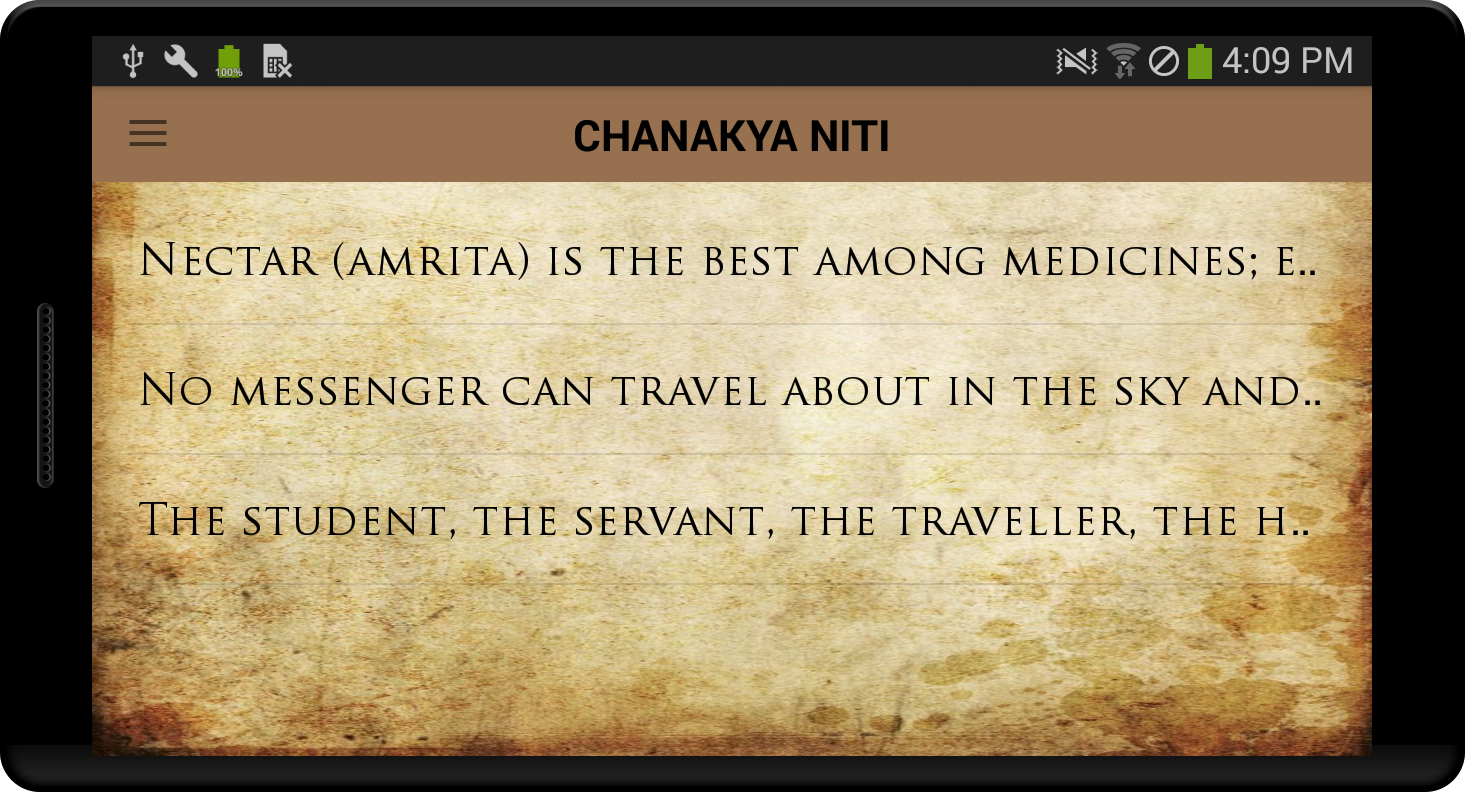 100%

4:09 PM

CHANAKYA NITI

Nectar (amrita) is the best among medicines; e..

No messenger can travel about in the sky and..

The student, the servant, the traveller, the h..